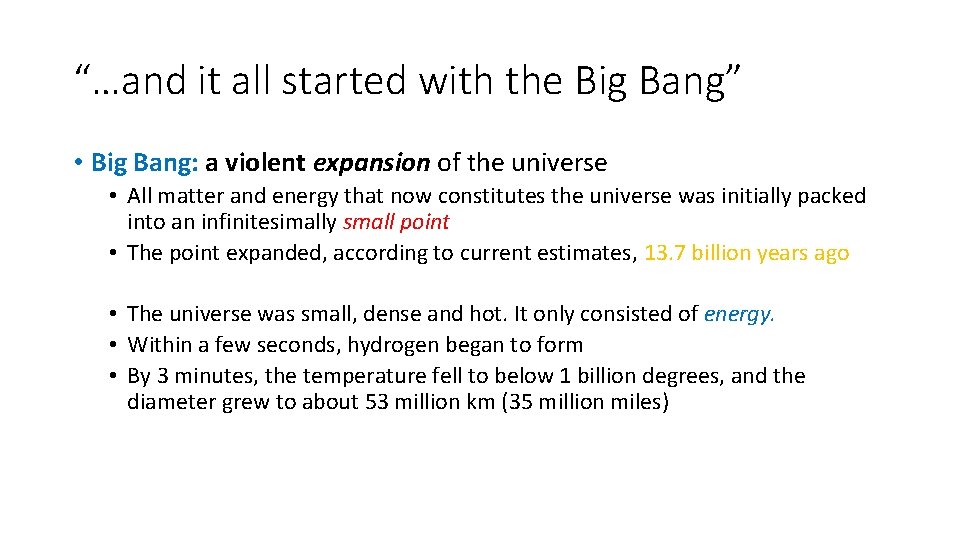 “…and it all started with the Big Bang”

• Big Bang: a violent expansion of the universe
  • All matter and energy that now constitutes the universe was initially packed into an infinitesimally small point
  • The point expanded, according to current estimates, 13.7 billion years ago

  • The universe was small, dense and hot. It only consisted of energy.
  • Within a few seconds, hydrogen began to form
  • By 3 minutes, the temperature fell to below 1 billion degrees, and the diameter grew to about 53 million km (35 million miles)